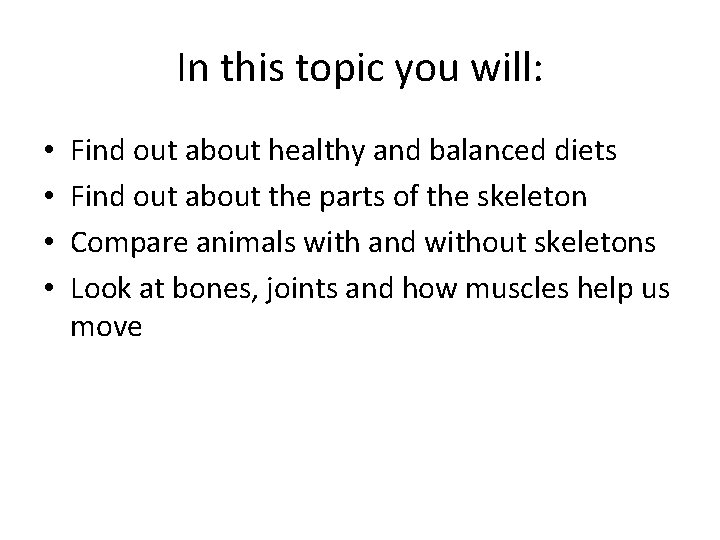 In this topic you will:

• Find out about healthy and balanced diets
• Find out about the parts of the skeleton
• Compare animals with and without skeletons
• Look at bones, joints and how muscles help us move